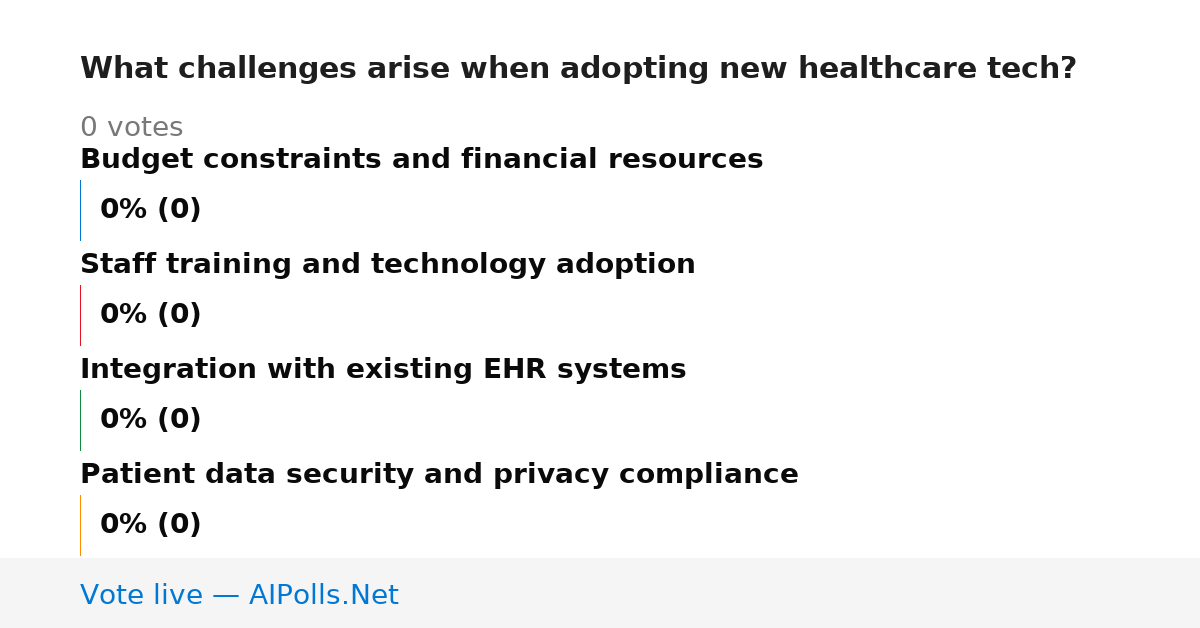 What challenges arise when adopting new healthcare tech?

0 votes

Budget constraints and financial resources

0% (0)

Staff training and technology adoption

0% (0)

Integration with existing EHR systems

0% (0)

Patient data security and privacy compliance

0% (0)

Vote live — AIPolls.Net